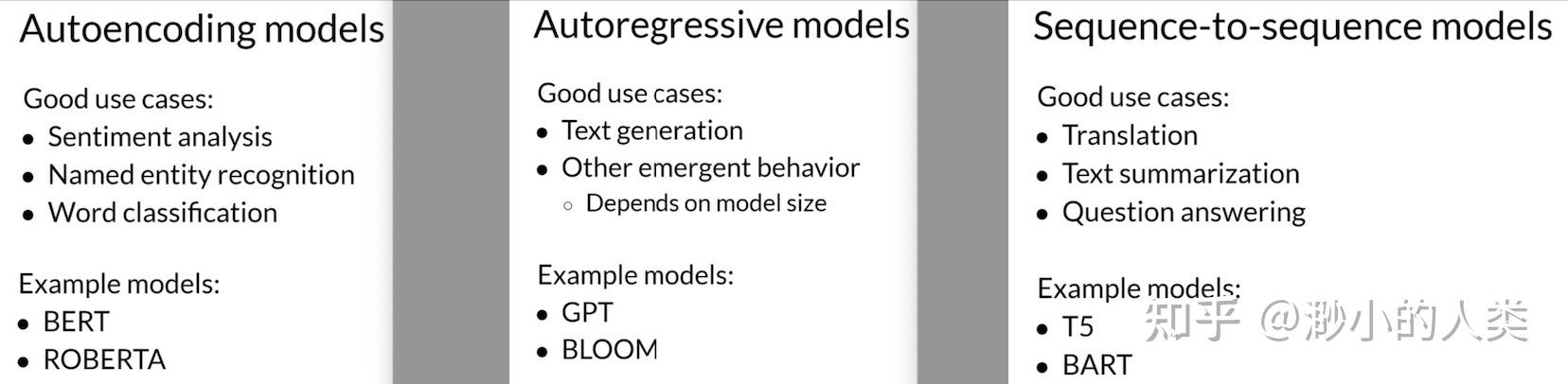 Autoencoding models

Good use cases:
- Sentiment analysis
- Named entity recognition
- Word classification

Example models:
- BERT
- ROBERTA

Autoregressive models

Good use cases:
- Text generation
- Other emergent behavior
  - Depends on model size

Example models:
- GPT
- BLOOM

Sequence-to-sequence models

Good use cases:
- Translation
- Text summarization
- Question answering

Example models:
- T5
- BART

知乎 @渺小的人类